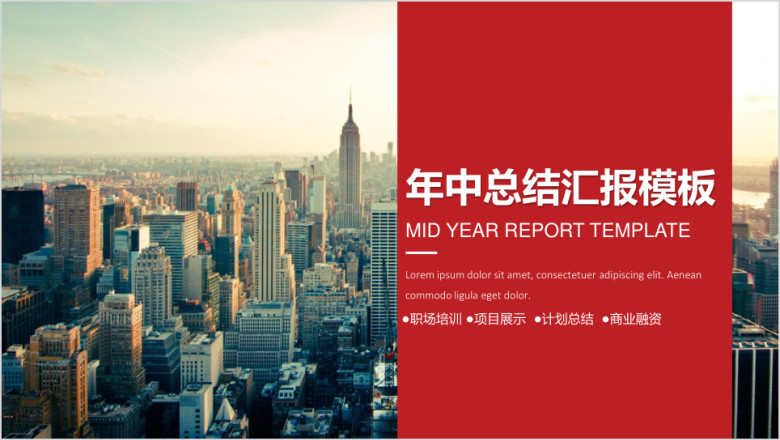 年中总结汇报模板

MID YEAR REPORT TEMPLATE

Lorem ipsum dolor sit amet, consectetuer adipiscing elit. Aenean commodo ligula eget dolor.

●职场培训 ●项目展示 ●计划总结 ●商业融资